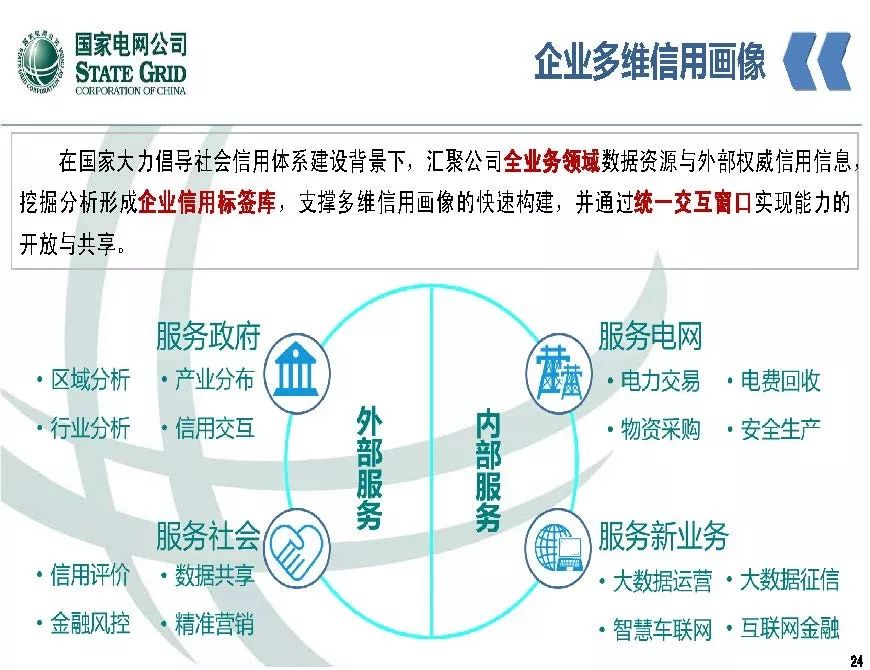 国家电网公司
STATE GRID
CORPORATION OF CHINA

企业多维信用画像

在国家大力倡导社会信用体系建设背景下，汇聚公司全业务领域数据资源与外部权威信用信息，挖掘分析形成企业信用标签库，支撑多维信用画像的快速构建，并通过统一交互窗口实现能力的开放与共享。

服务政府
• 区域分析 • 产业分布
• 行业分析 • 信用交互

服务社会
• 信用评价 • 数据共享
• 金融风控 • 精准营销

外部服务

内部服务

服务电网
• 电力交易 • 电费回收
• 物资采购 • 安全生产

服务新业务
• 大数据运营 • 大数据征信
• 智慧车联网 • 互联网金融

24